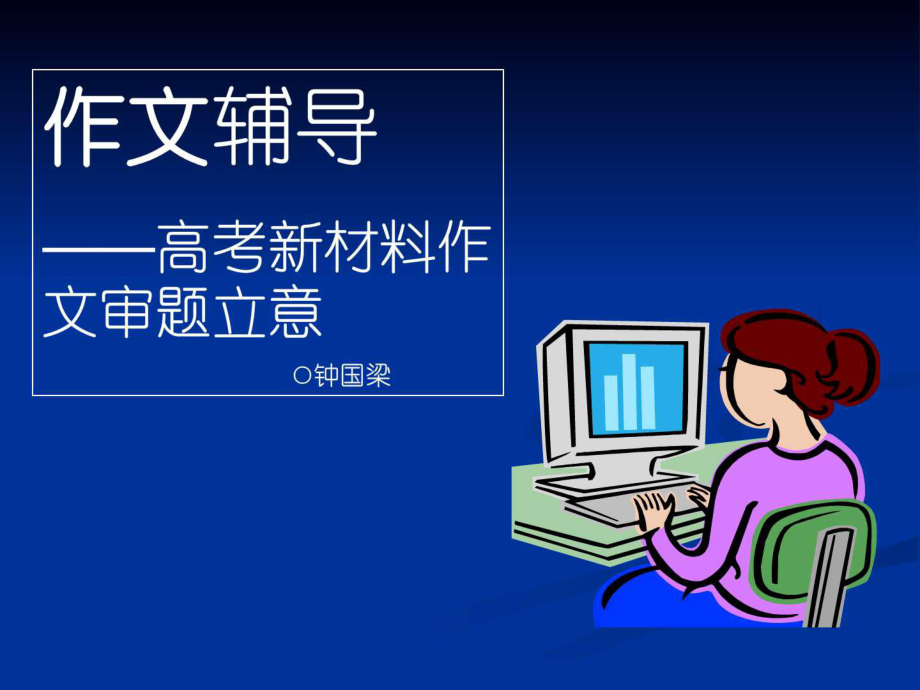 作文辅导

——高考新材料作文审题立意

○钟国梁